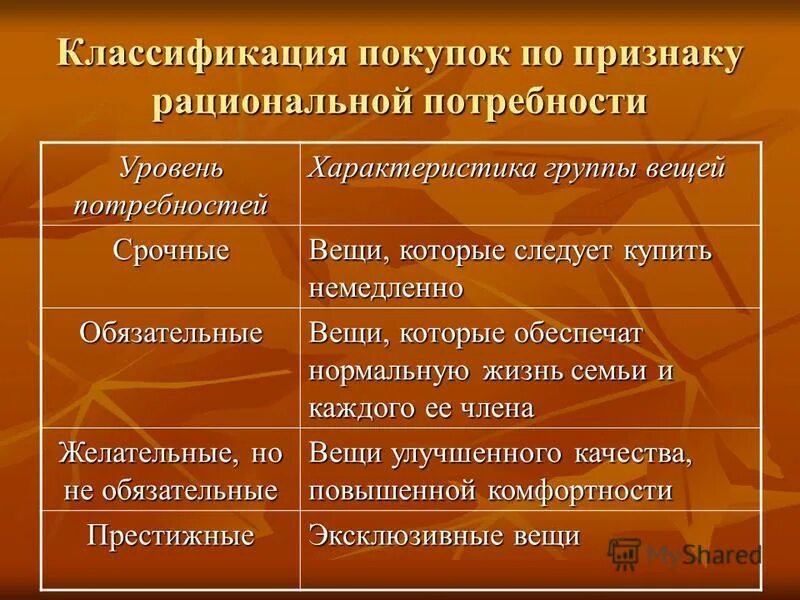 Классификация покупок по признаку рациональной потребности

| Уровень потребностей | Характеристика группы вещей |
|---|---|
| Срочные | Вещи, которые следует купить немедленно |
| Обязательные | Вещи, которые обеспечат нормальную жизнь семьи и каждого ее члена |
| Желательные, но не обязательные | Вещи улучшенного качества, повышенной комфортности |
| Престижные | Эксклюзивные вещи |

MyShared